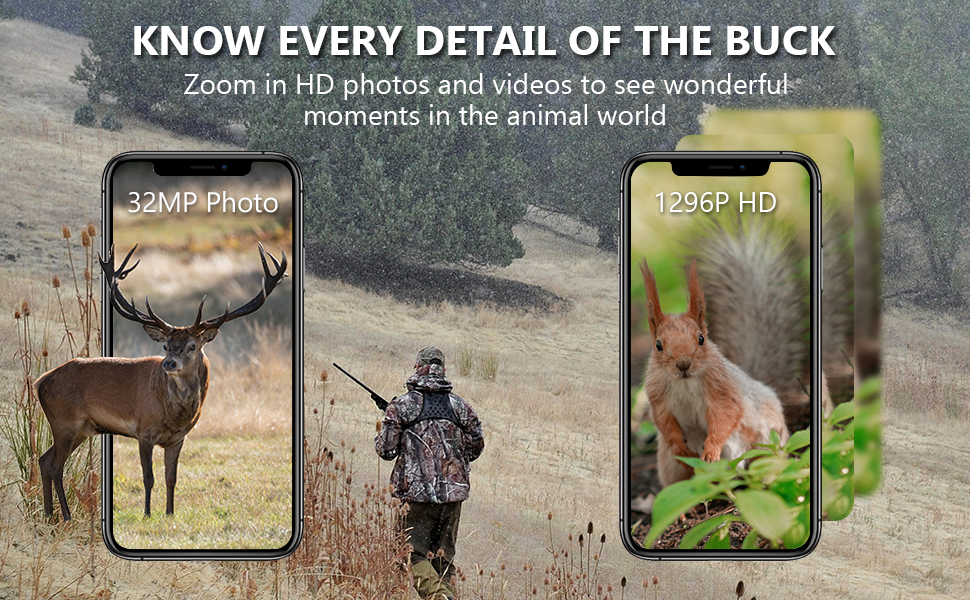 KNOW EVERY DETAIL OF THE BUCK

Zoom in HD photos and videos to see wonderful moments in the animal world

32MP Photo

1296P HD